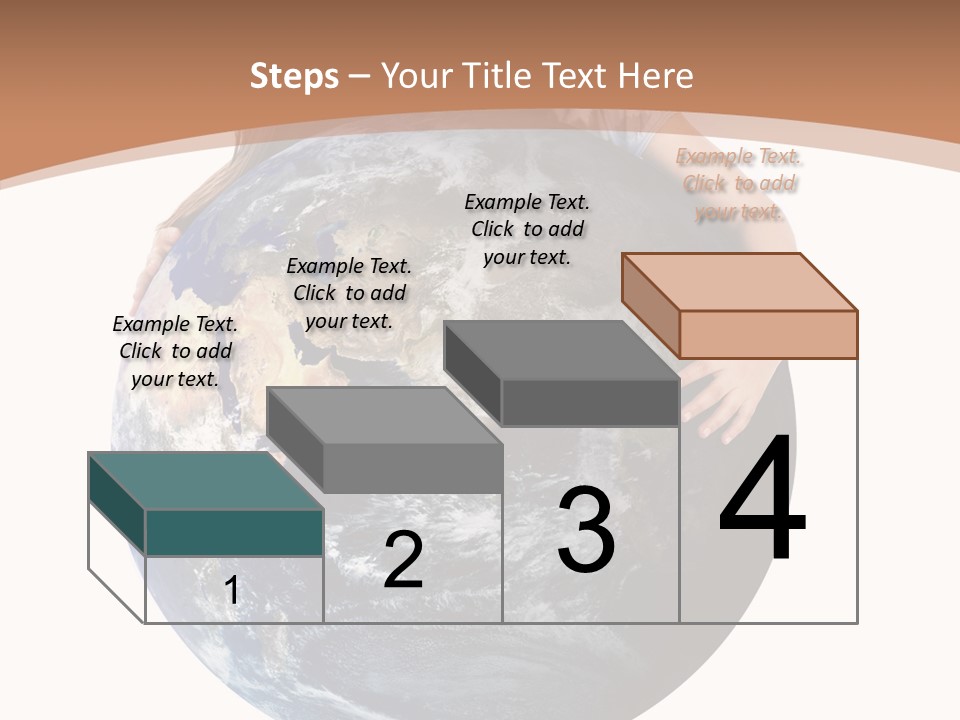 Steps – Your Title Text Here

Example Text. Click to add your text.

Example Text. Click to add your text.

Example Text. Click to add your text.

Example Text. Click to add your text.

1

2

3

4